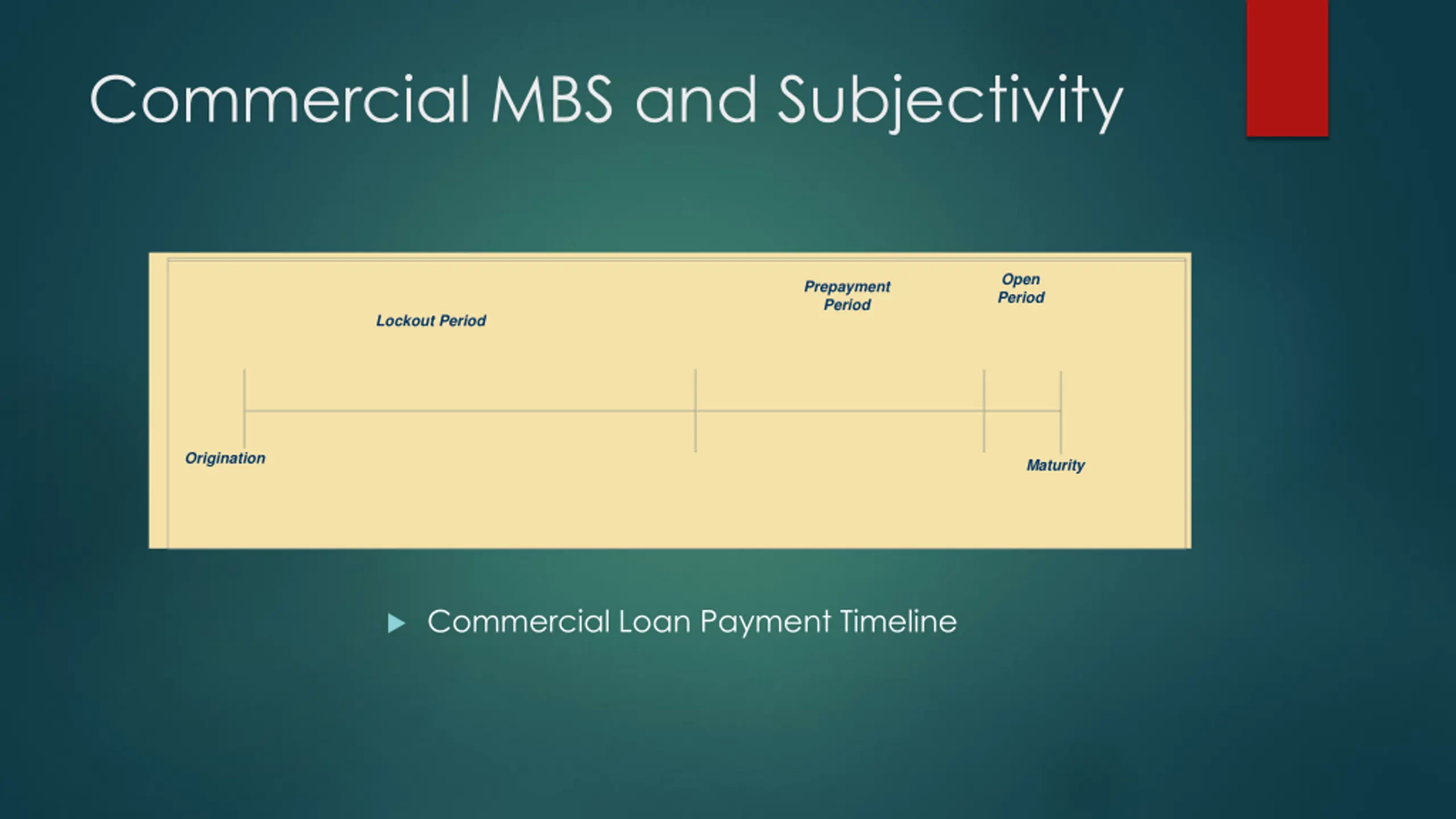 Commercial MBS and Subjectivity

Lockout Period

Prepayment Period

Open Period

Origination

Maturity

Commercial Loan Payment Timeline